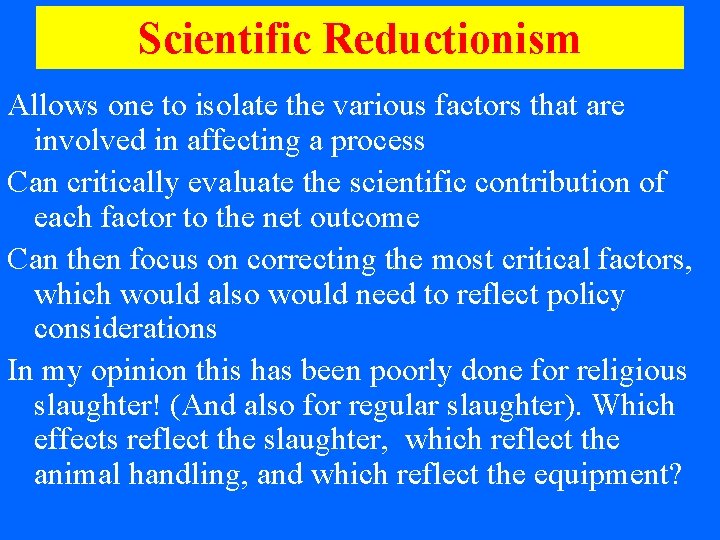 Scientific Reductionism

Allows one to isolate the various factors that are involved in affecting a process

Can critically evaluate the scientific contribution of each factor to the net outcome

Can then focus on correcting the most critical factors, which would also would need to reflect policy considerations

In my opinion this has been poorly done for religious slaughter! (And also for regular slaughter). Which effects reflect the slaughter, which reflect the animal handling, and which reflect the equipment?